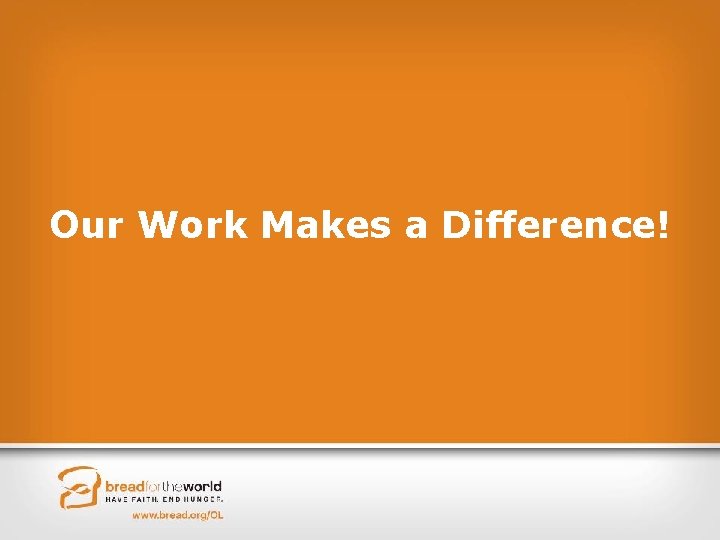 Our Work Makes a Difference!

breadfortheworld
HAVE FAITH. END HUNGER.

www.bread.org/OL